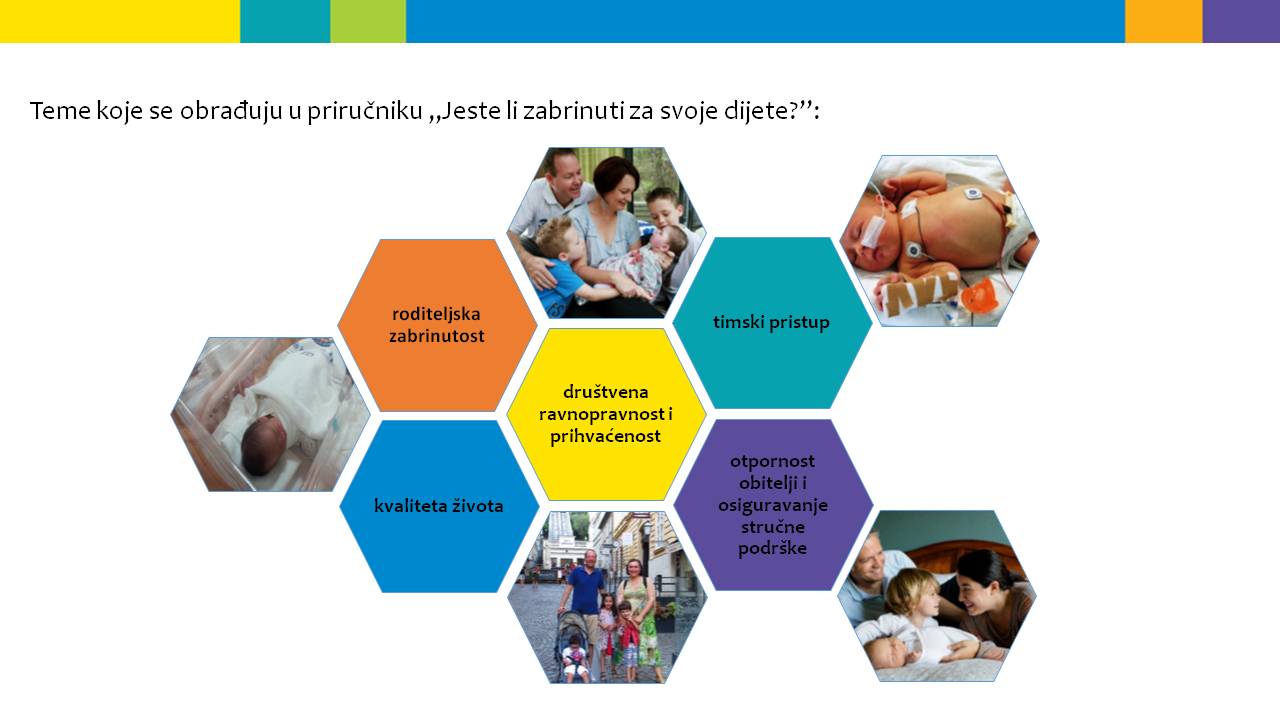 Teme koje se obrađuju u priručniku „Jeste li zabrinuti za svoje dijete?”:

roditeljska zabrinutost

timski pristup

društvena ravnopravnost i prihvaćenost

kvaliteta života

otpornost obitelji i osiguravanje stručne podrške